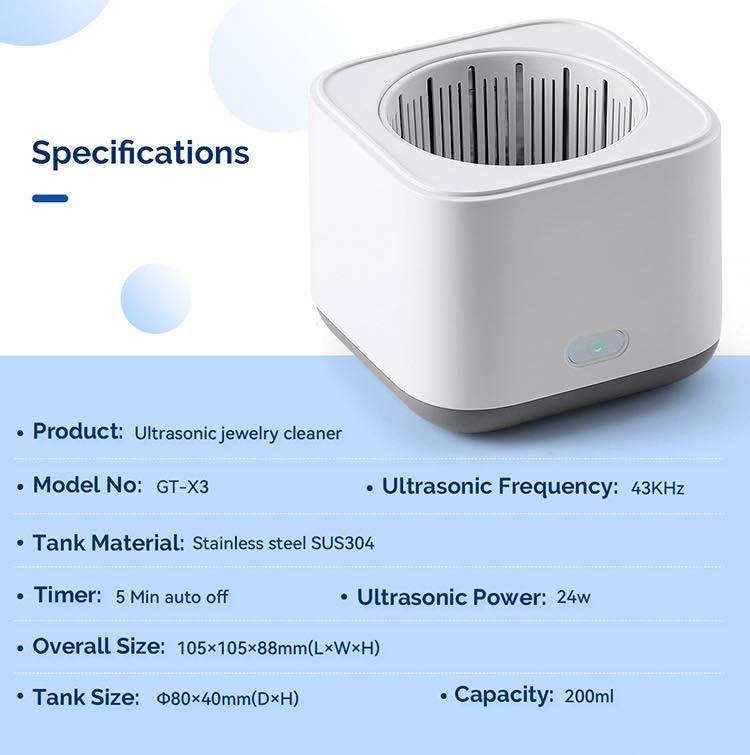 Specifications

• Product: Ultrasonic jewelry cleaner

• Model No: GT-X3

• Ultrasonic Frequency: 43KHz

• Tank Material: Stainless steel SUS304

• Timer: 5 Min auto off

• Ultrasonic Power: 24w

• Overall Size: 105×105×88mm(L×W×H)

• Tank Size: Φ80×40mm(D×H)

• Capacity: 200ml